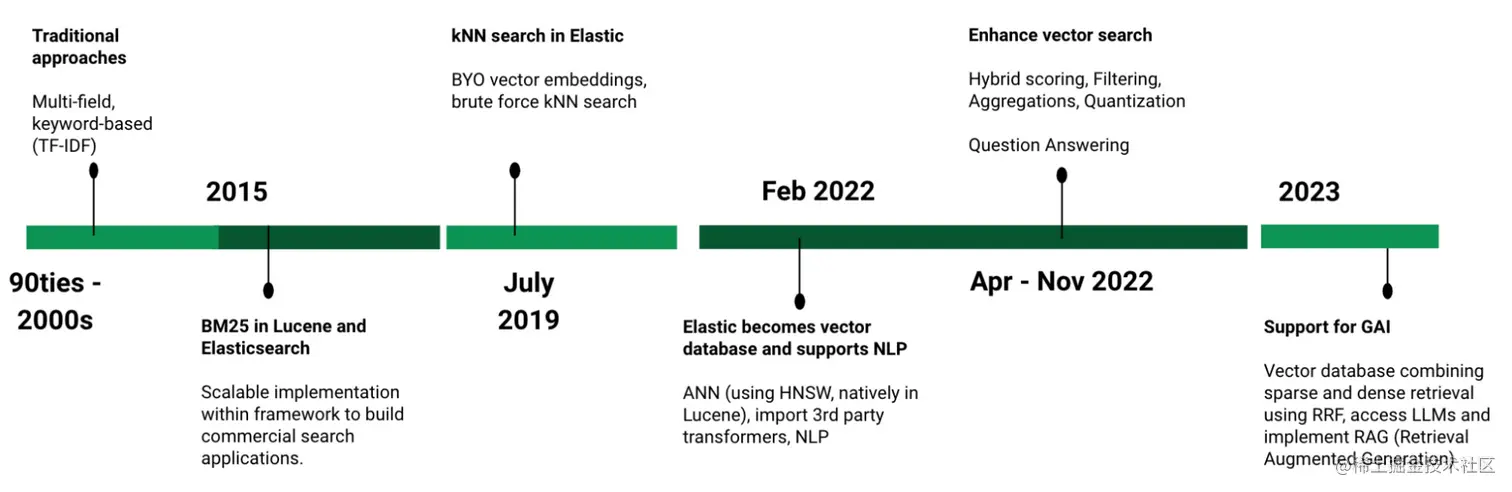 Traditional approaches

Multi-field, keyword-based (TF-IDF)

90ties - 2000s

2015

BM25 in Lucene and Elasticsearch

Scalable implementation within framework to build commercial search applications.

kNN search in Elastic

BYO vector embeddings, brute force kNN search

July 2019

Feb 2022

Elastic becomes vector database and supports NLP

ANN (using HNSW, natively in Lucene), import 3rd party transformers, NLP

Enhance vector search

Hybrid scoring, Filtering, Aggregations, Quantization

Question Answering

Apr - Nov 2022

2023

Support for GAI

Vector database combining sparse and dense retrieval using RRF, access LLMs and implement RAG (Retrieval Augmented Generation)

@稀土掘金技术社区